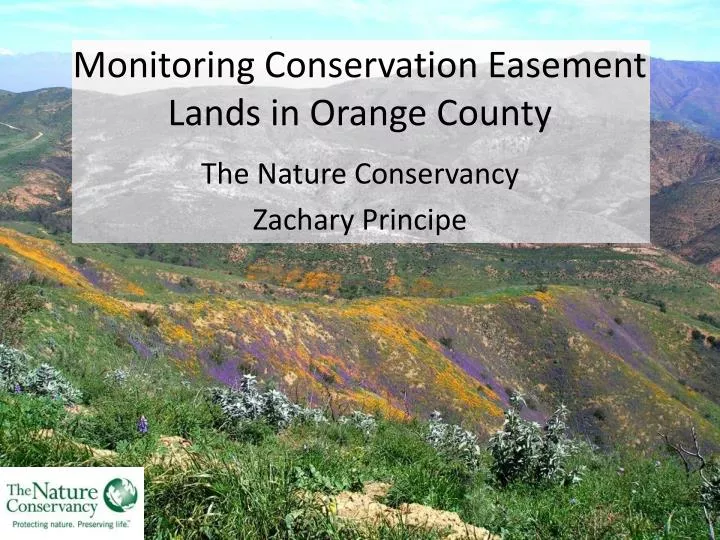 Monitoring Conservation Easement Lands in Orange County

The Nature Conservancy

Zachary Principe

The Nature Conservancy

Protecting nature. Preserving life.